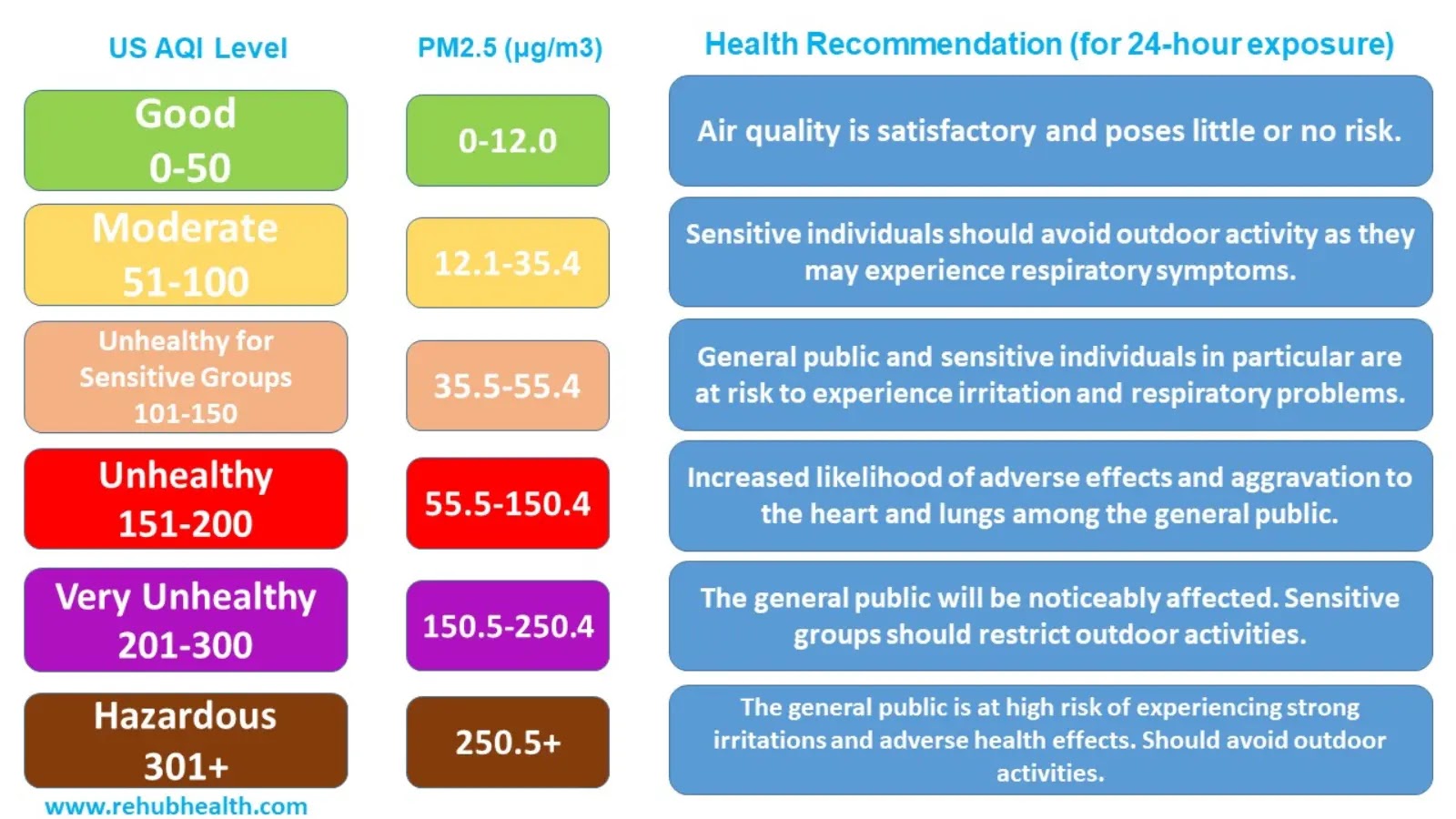 | US AQI Level | PM2.5 (µg/m3) | Health Recommendation (for 24-hour exposure) |
|---|---|---|
| Good 0-50 | 0-12.0 | Air quality is satisfactory and poses little or no risk. |
| Moderate 51-100 | 12.1-35.4 | Sensitive individuals should avoid outdoor activity as they may experience respiratory symptoms. |
| Unhealthy for Sensitive Groups 101-150 | 35.5-55.4 | General public and sensitive individuals in particular are at risk to experience irritation and respiratory problems. |
| Unhealthy 151-200 | 55.5-150.4 | Increased likelihood of adverse effects and aggravation to the heart and lungs among the general public. |
| Very Unhealthy 201-300 | 150.5-250.4 | The general public will be noticeably affected. Sensitive groups should restrict outdoor activities. |
| Hazardous 301+ | 250.5+ | The general public is at high risk of experiencing strong irritations and adverse health effects. Should avoid outdoor activities. |

www.rehubhealth.com